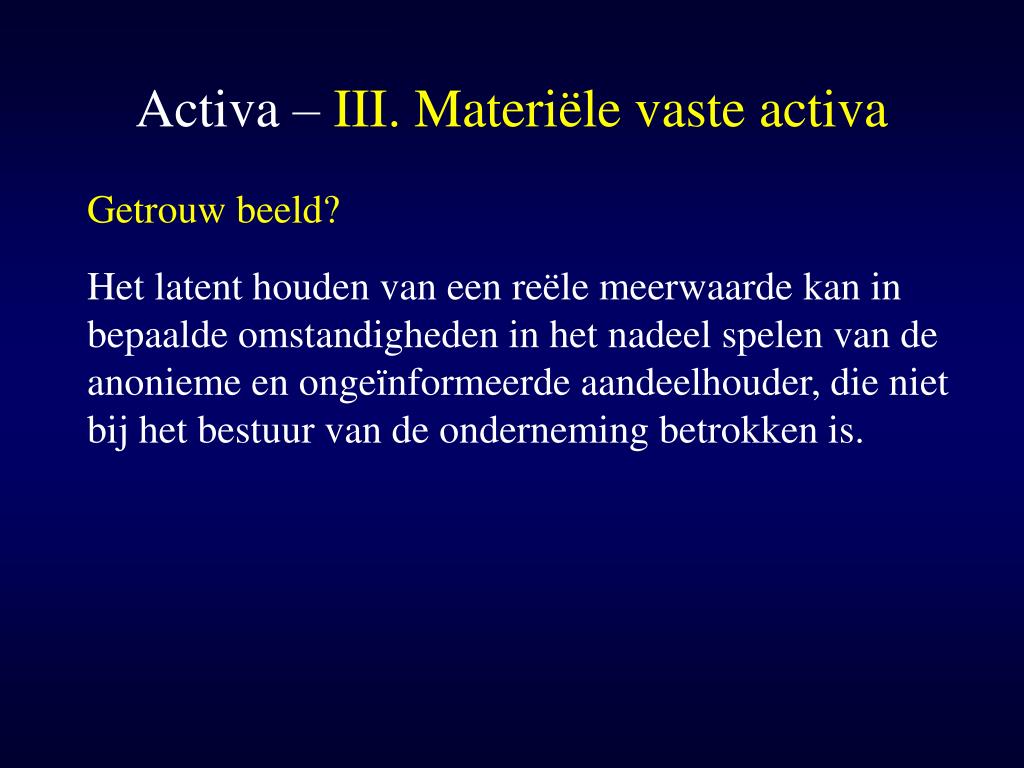 Activa – III. Materiële vaste activa

Getrouw beeld?

Het latent houden van een reële meerwaarde kan in bepaalde omstandigheden in het nadeel spelen van de anonieme en ongeïnformeerde aandeelhouder, die niet bij het bestuur van de onderneming betrokken is.